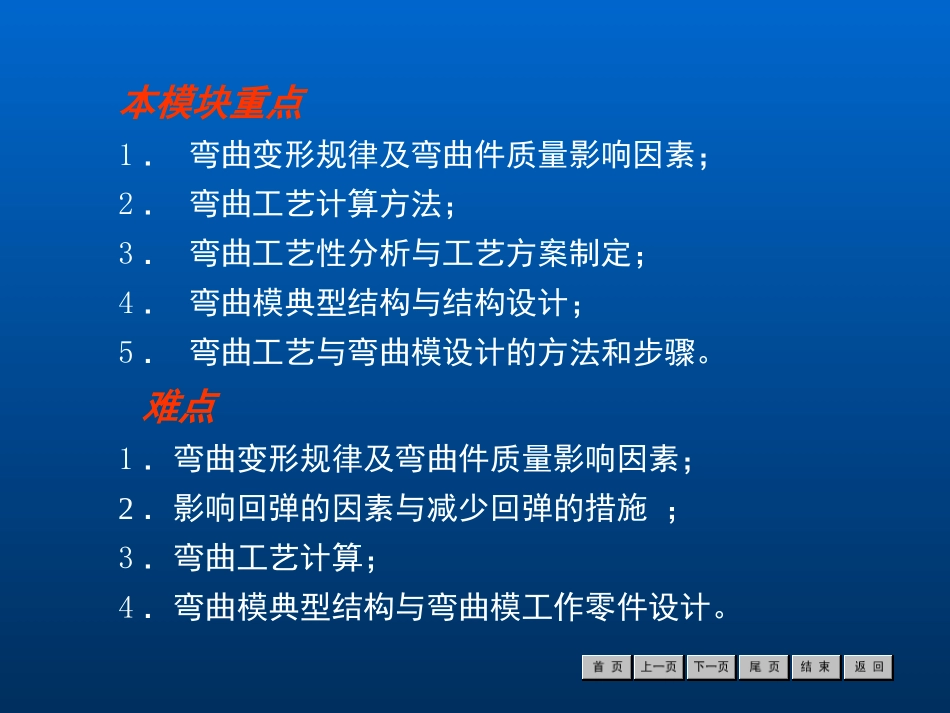 本模块重点

1． 弯曲变形规律及弯曲件质量影响因素；

2． 弯曲工艺计算方法；

3． 弯曲工艺性分析与工艺方案制定；

4． 弯曲模典型结构与结构设计；

5． 弯曲工艺与弯曲模设计的方法和步骤。

难点

1．弯曲变形规律及弯曲件质量影响因素；

2．影响回弹的因素与减少回弹的措施 ；

3．弯曲工艺计算；

4．弯曲模典型结构与弯曲模工作零件设计。

首 页 上一页 下一页 尾 页 结 束 返 回